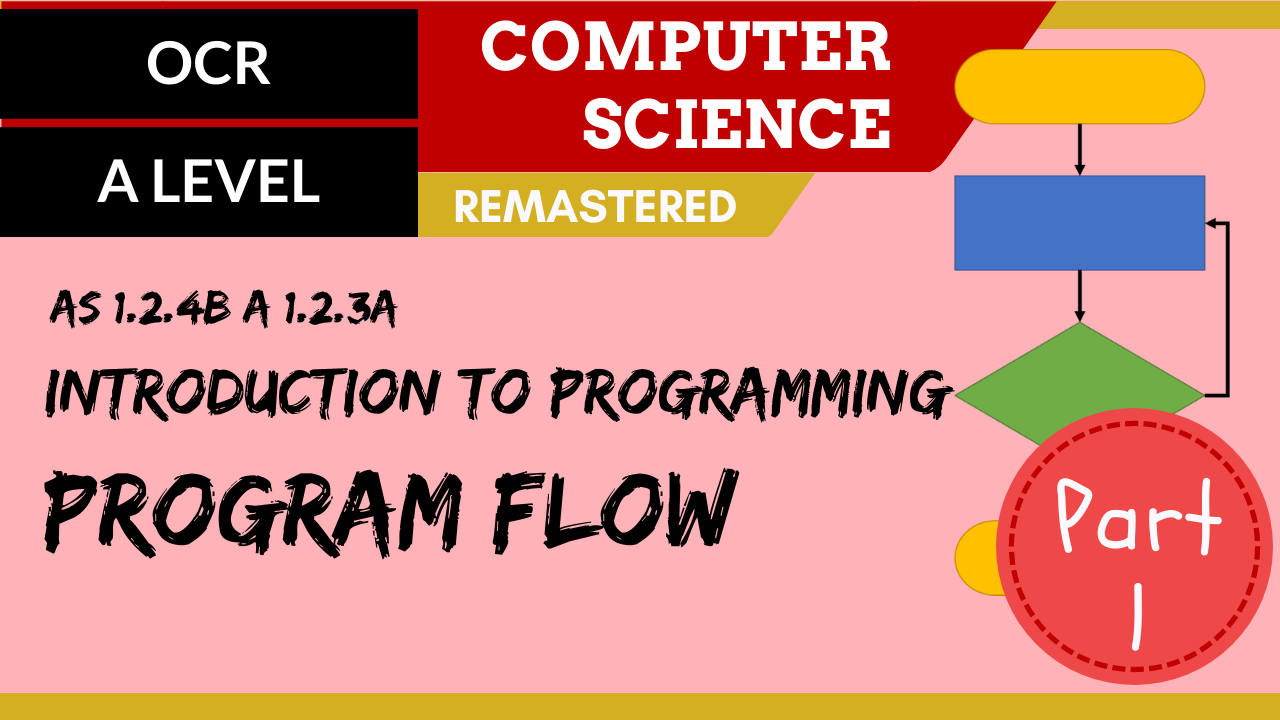 OCR

A LEVEL

COMPUTER SCIENCE

REMASTERED

AS 1.2.4B A 1.2.3A

INTRODUCTION TO PROGRAMMING

PROGRAM FLOW

Part 1